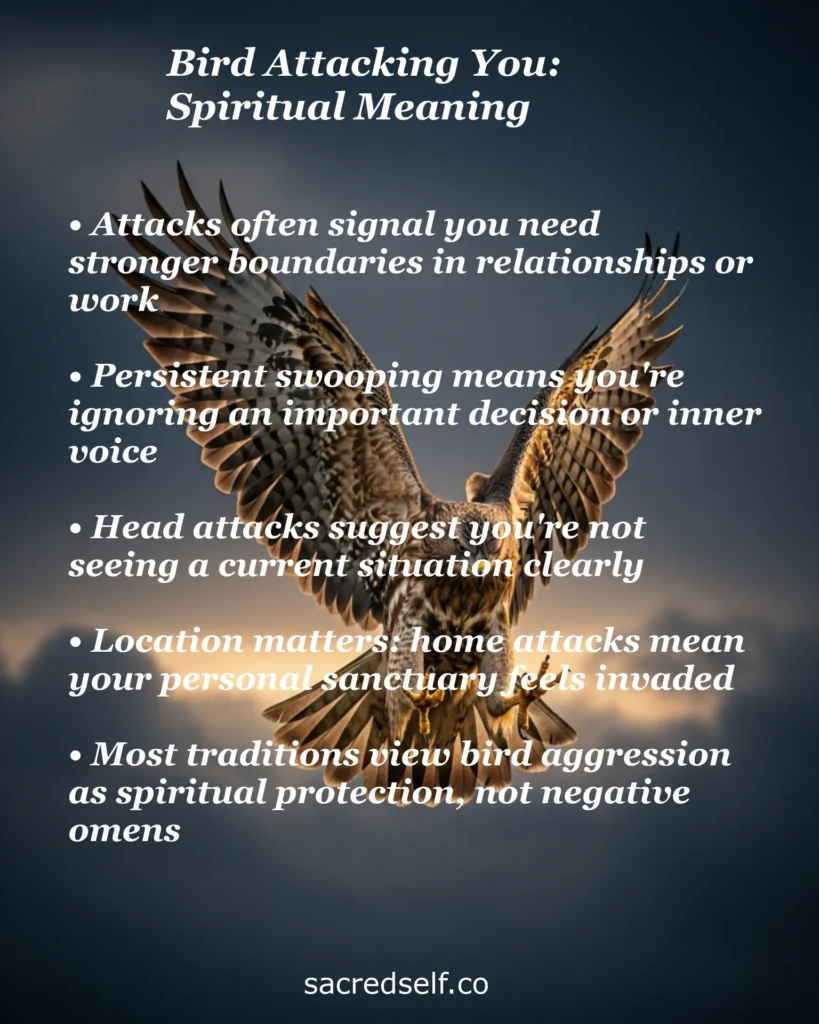 Bird Attacking You:
Spiritual Meaning

• Attacks often signal you need stronger boundaries in relationships or work

• Persistent swooping means you're ignoring an important decision or inner voice

• Head attacks suggest you're not seeing a current situation clearly

• Location matters: home attacks mean your personal sanctuary feels invaded

• Most traditions view bird aggression as spiritual protection, not negative omens

sacredself.co